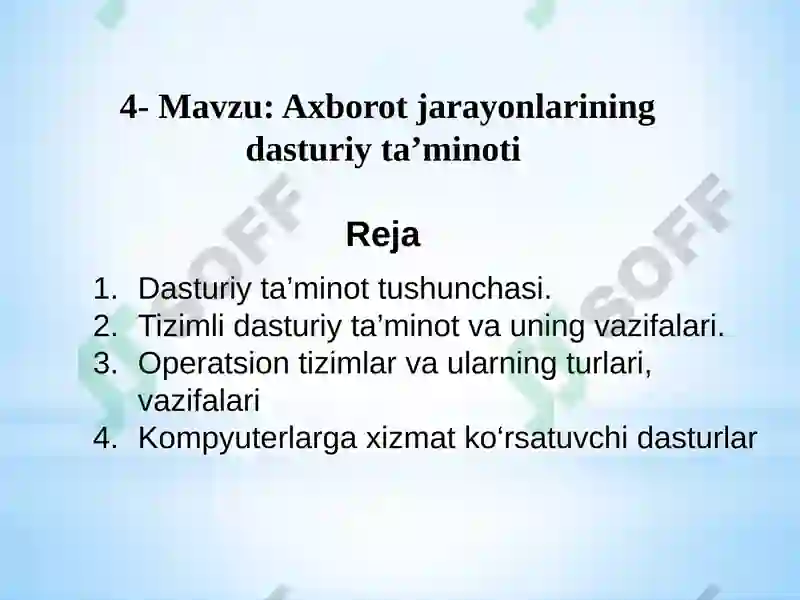 4- Mavzu: Axborot jarayonlarining dasturiy ta’minoti

Reja

1. Dasturiy ta’minot tushunchasi.
2. Tizimli dasturiy ta’minot va uning vazifalari.
3. Operatsion tizimlar va ularning turlari, vazifalari
4. Kompyuterlarga xizmat ko‘rsatuvchi dasturlar

SOFF
SOFF